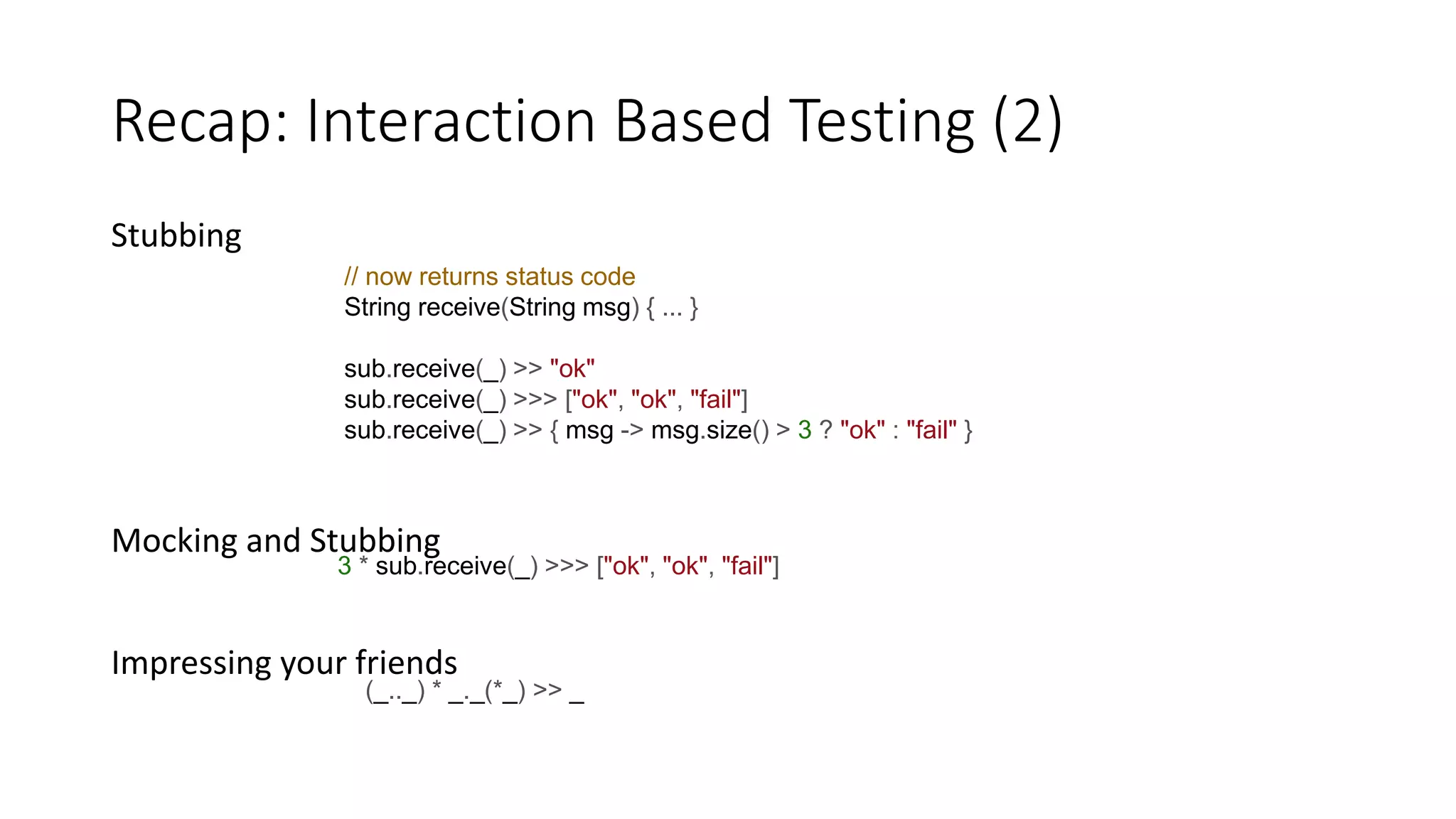 Recap: Interaction Based Testing (2)

Stubbing

// now returns status code
String receive(String msg) { ... }

sub.receive(_) >> "ok"
sub.receive(_) >>> ["ok", "ok", "fail"]
sub.receive(_) >> { msg -> msg.size() > 3 ? "ok" : "fail" }

Mocking and Stubbing

3 * sub.receive(_) >>> ["ok", "ok", "fail"]

Impressing your friends

(_.._) * _._(*_) >> _